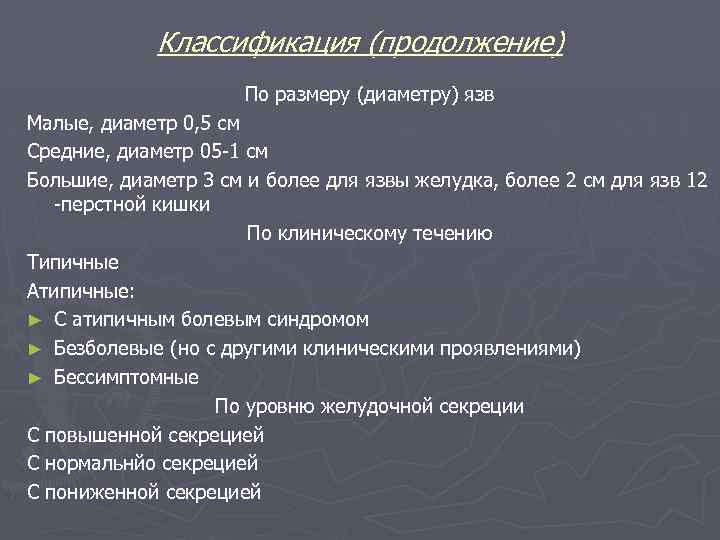 Классификация (продолжение)

По размеру (диаметру) язв

Малые, диаметр 0,5 см

Средние, диаметр 05-1 см

Большие, диаметр 3 см и более для язвы желудка, более 2 см для язв 12 -перстной кишки

По клиническому течению

Типичные

Атипичные:

► С атипичным болевым синдромом

► Безболевые (но с другими клиническими проявлениями)

► Бессимптомные

По уровню желудочной секреции

С повышенной секрецией

С нормальнйо секрецией

С пониженной секрецией